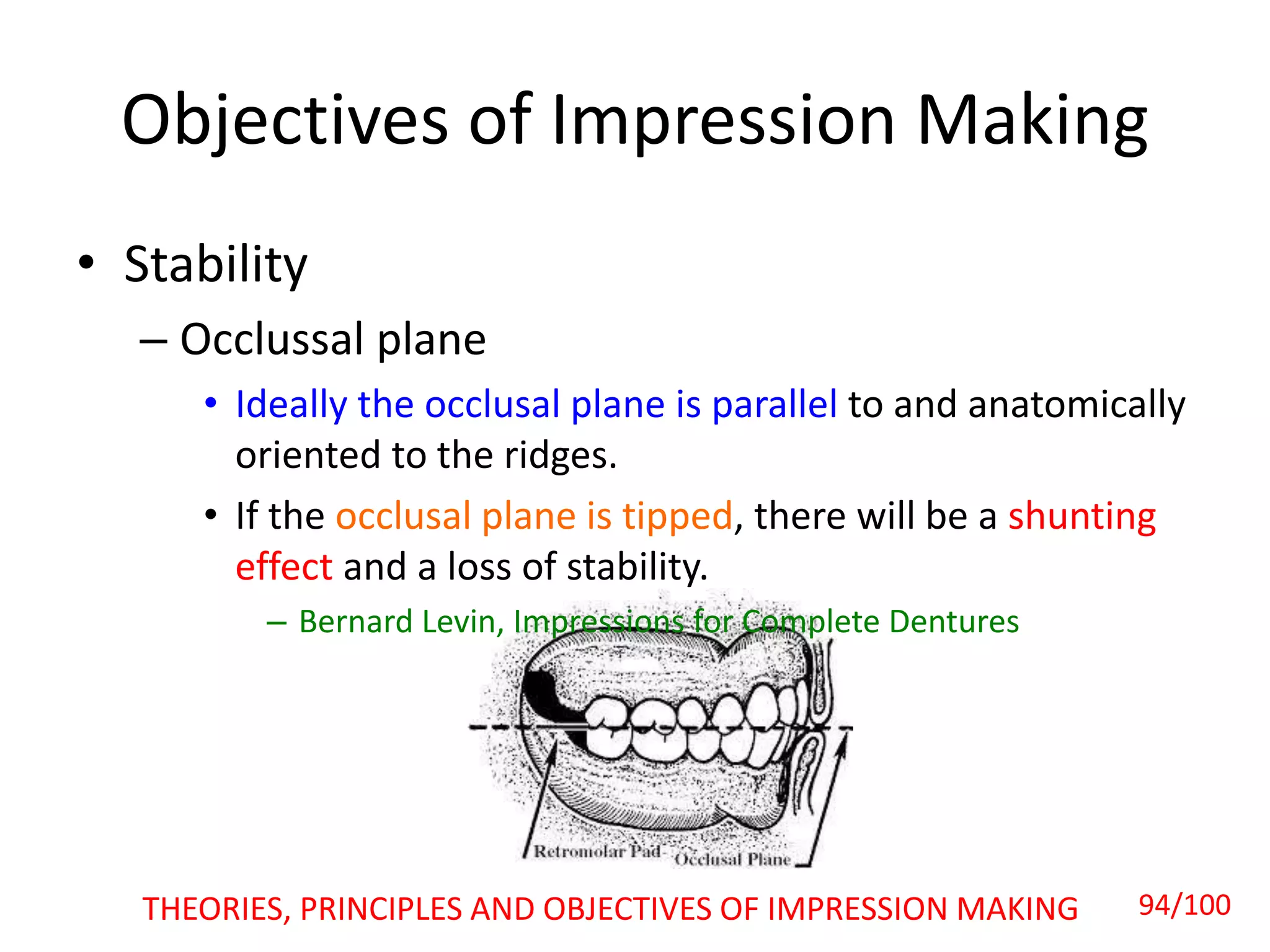 Objectives of Impression Making

• Stability

– Occlussal plane

• Ideally the occlusal plane is parallel to and anatomically oriented to the ridges.

• If the occlusal plane is tipped, there will be a shunting effect and a loss of stability.

– Bernard Levin, Impressions for Complete Dentures

Retromolar Pad Occlusal Plane

THEORIES, PRINCIPLES AND OBJECTIVES OF IMPRESSION MAKING 94/100